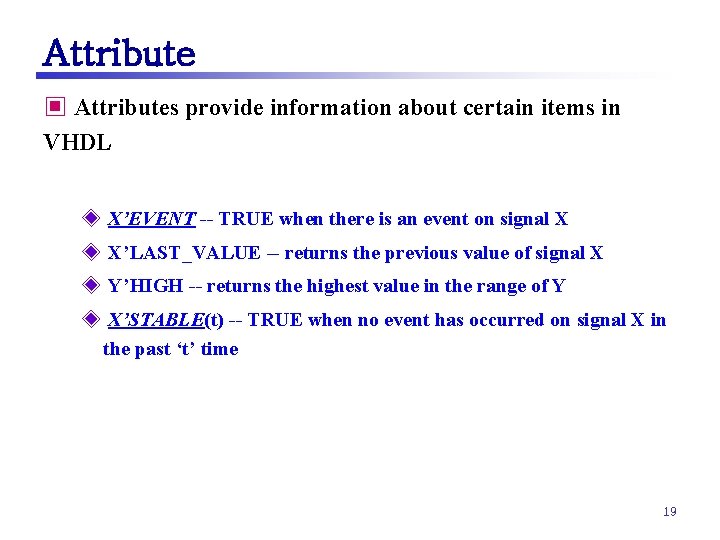 Attribute

Attributes provide information about certain items in VHDL

X'EVENT -- TRUE when there is an event on signal X

X'LAST_VALUE -- returns the previous value of signal X

Y'HIGH -- returns the highest value in the range of Y

X'STABLE(t) -- TRUE when no event has occurred on signal X in the past 't' time

19